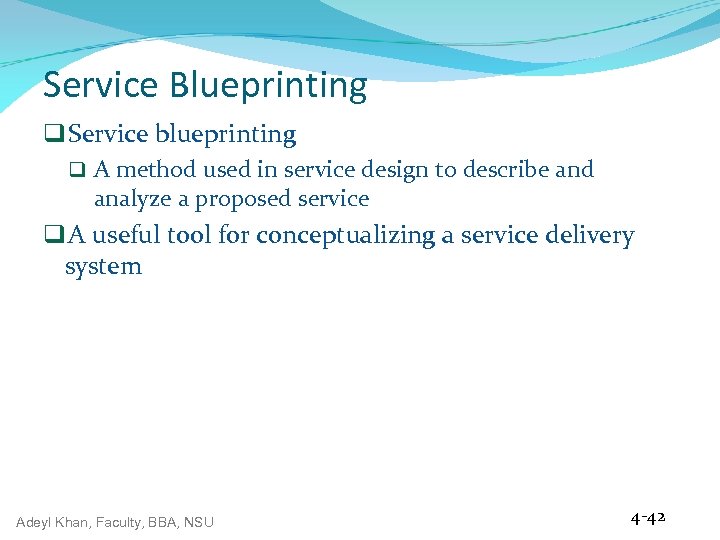 Service Blueprinting

❑ Service blueprinting

❑ A method used in service design to describe and analyze a proposed service

❑ A useful tool for conceptualizing a service delivery system

Adeyl Khan, Faculty, BBA, NSU

4-42